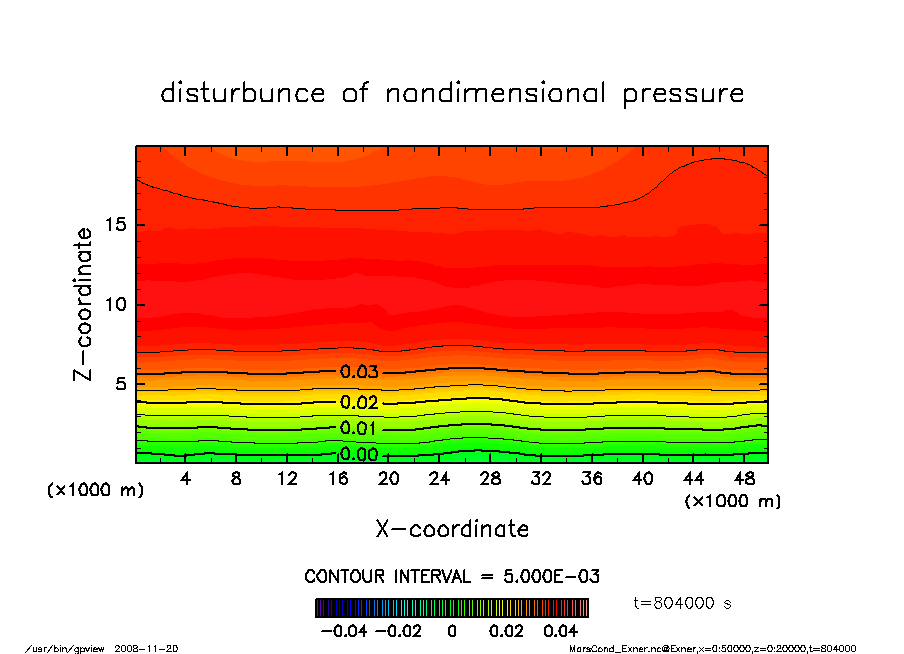 disturbunce of nondimensional pressure

Z-coordinate

15

10

5

0.03

0.02

0.01

0.00

(×1000 m)

4 8 12 16 20 24 28 32 36 40 44 48

(×1000 m)

X-coordinate

CONTOUR INTERVAL = 5.000E-03

t=804000 s

-0.04 -0.02 0 0.02 0.04

/usr/bin/gpview 2008-11-20

MarsCond_Exner.nc@Exner,x=0:50000,z=0:20000,t=804000